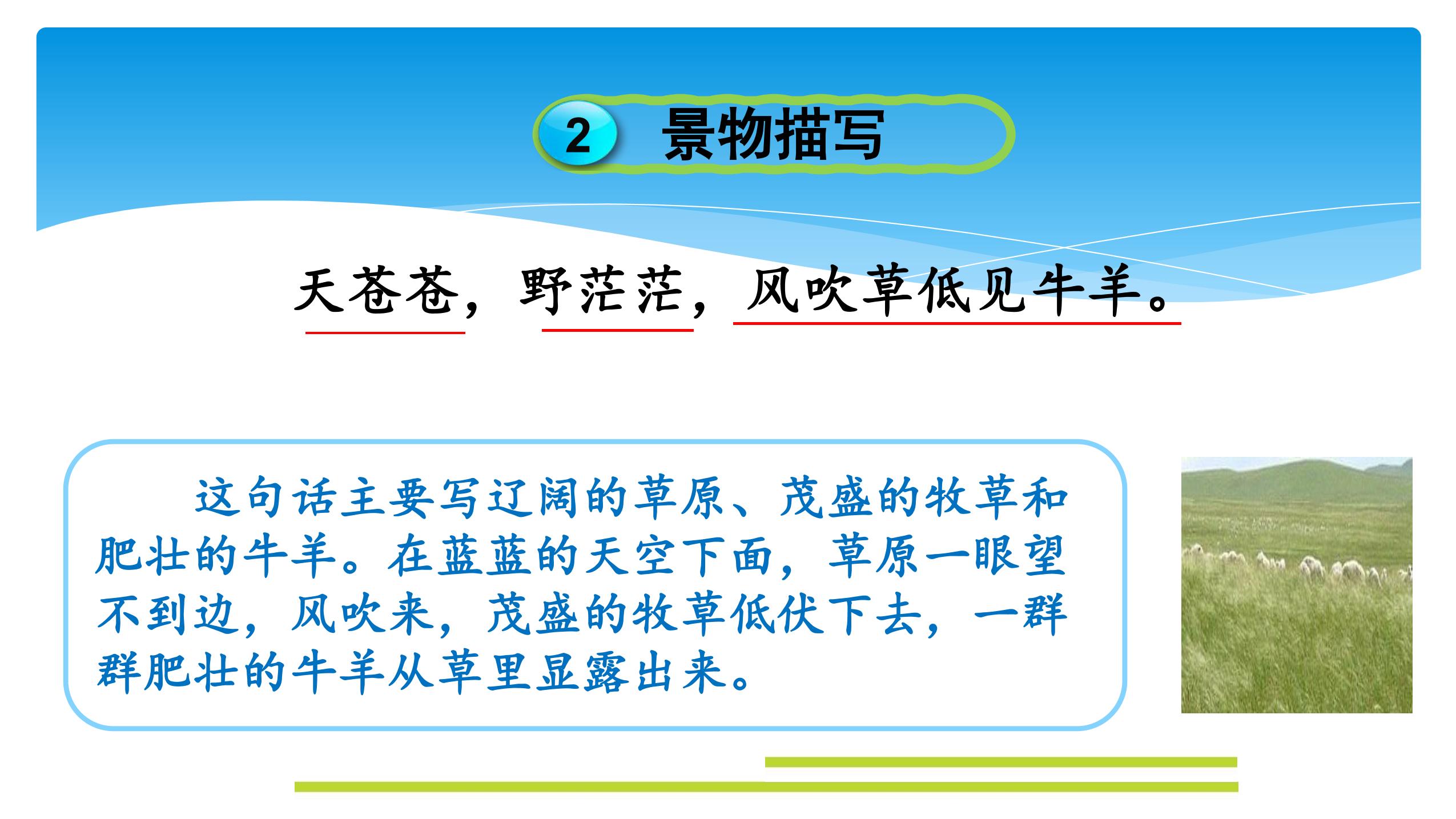 2 景物描写

天苍苍，野茫茫，风吹草低见牛羊。

这句话主要写辽阔的草原、茂盛的牧草和肥壮的牛羊。在蓝蓝的天空下面，草原一眼望不到边，风吹来，茂盛的牧草低伏下去，一群群肥壮的牛羊从草里显露出来。